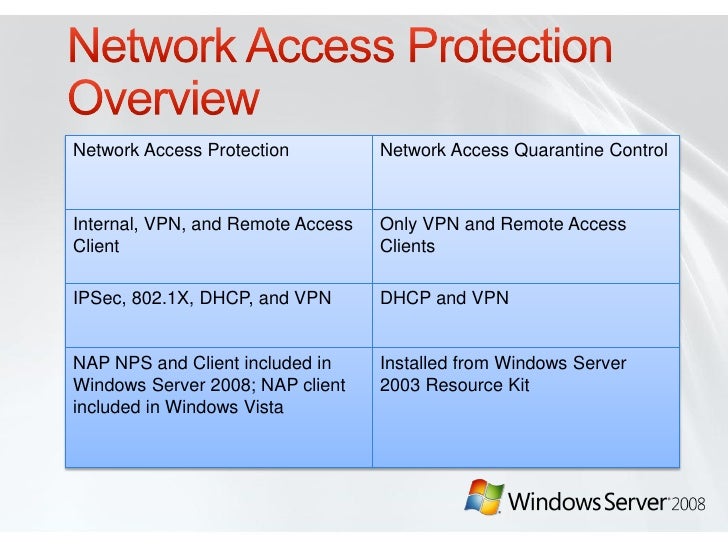 Network Access Protection Overview

| Network Access Protection | Network Access Quarantine Control |
|---|---|
| Internal, VPN, and Remote Access Client | Only VPN and Remote Access Clients |
| IPSec, 802.1X, DHCP, and VPN | DHCP and VPN |
| NAP NPS and Client included in Windows Server 2008; NAP client included in Windows Vista | Installed from Windows Server 2003 Resource Kit |

Windows Server 2008